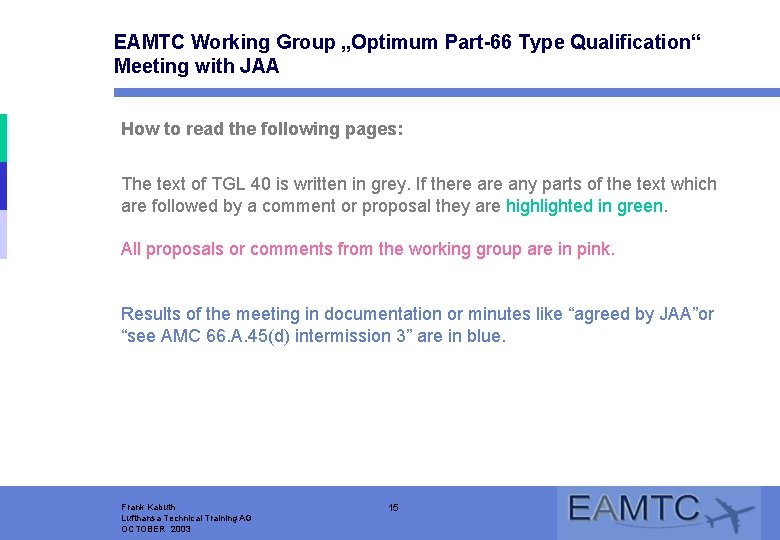 EAMTC Working Group „Optimum Part-66 Type Qualification“
Meeting with JAA

How to read the following pages:

The text of TGL 40 is written in grey. If there are any parts of the text which are followed by a comment or proposal they are highlighted in green.

All proposals or comments from the working group are in pink.

Results of the meeting in documentation or minutes like “agreed by JAA”or “see AMC 66.A.45(d) intermission 3” are in blue.

Frank Kabuth
Lufthansa Technical Training AG
OCTOBER 2003

15

EAMTC